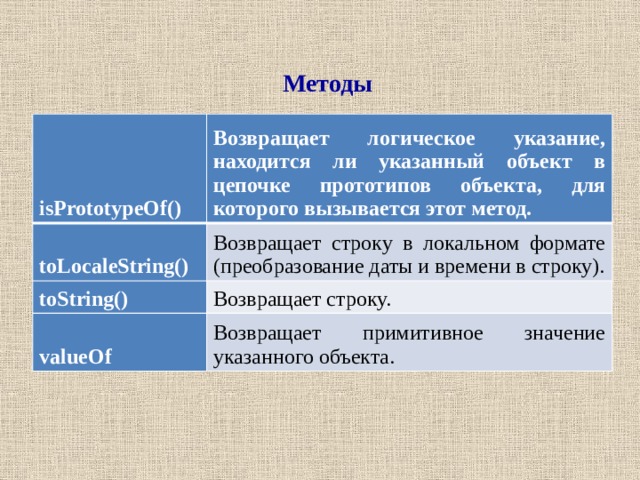 Методы

| isPrototypeOf() | Возвращает логическое указание, находится ли указанный объект в цепочке прототипов объекта, для которого вызывается этот метод. |
|---|---|
| toLocaleString() | Возвращает строку в локальном формате (преобразование даты и времени в строку). |
| toString() | Возвращает строку. |
| valueOf | Возвращает примитивное значение указанного объекта. |